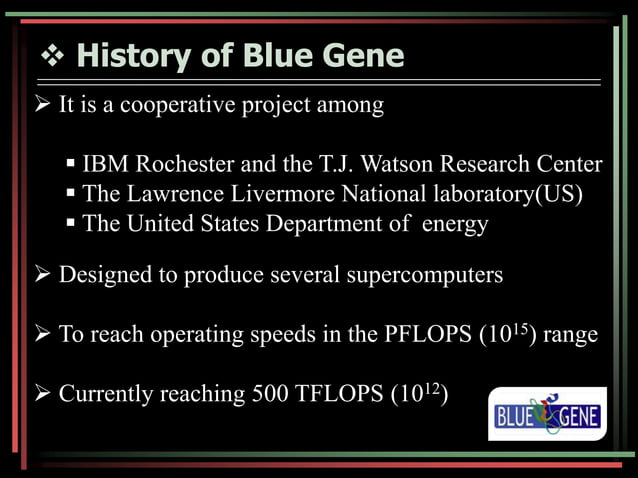 ❖ History of Blue Gene

➢ It is a cooperative project among

▪ IBM Rochester and the T.J. Watson Research Center
▪ The Lawrence Livermore National laboratory(US)
▪ The United States Department of energy

➢ Designed to produce several supercomputers

➢ To reach operating speeds in the PFLOPS ($10^{15}$) range

➢ Currently reaching 500 TFLOPS ($10^{12}$)

BLUE GENE